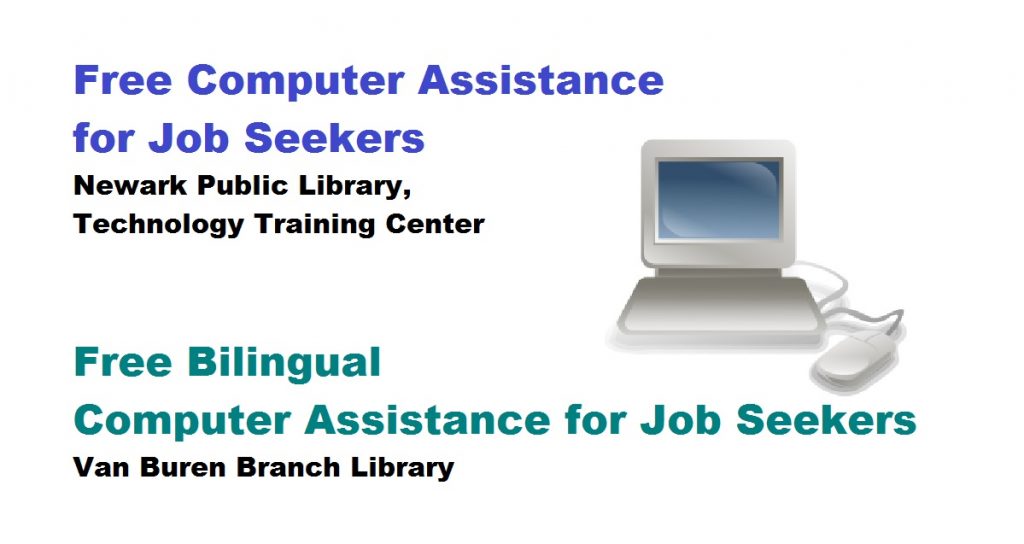 Free Computer Assistance for Job Seekers

Newark Public Library, Technology Training Center

Free Bilingual Computer Assistance for Job Seekers

Van Buren Branch Library